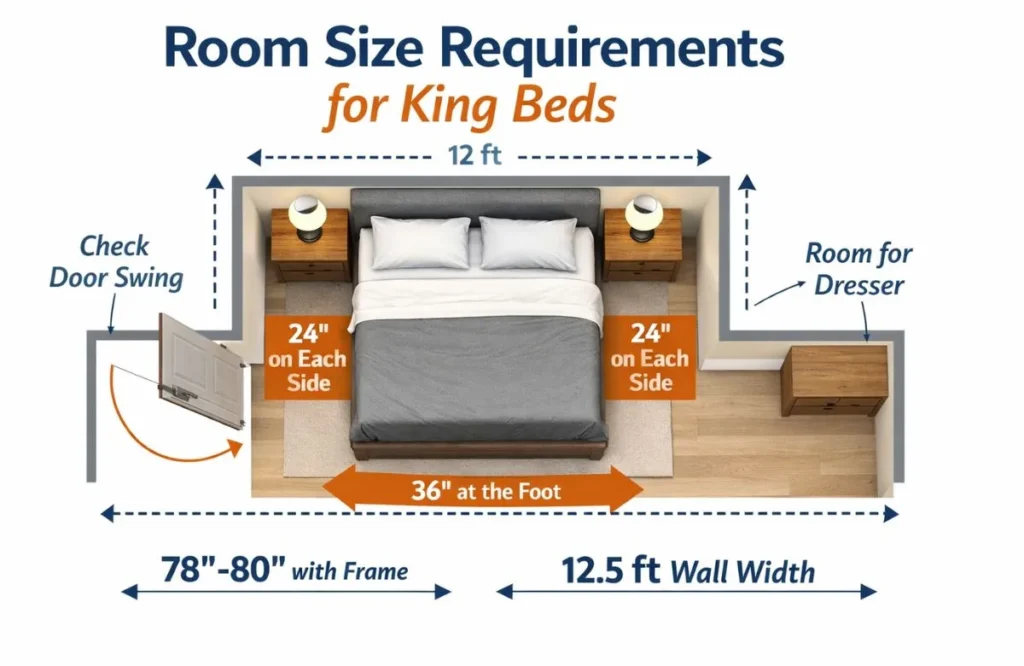 Room Size Requirements
for King Beds

12 ft

Check Door Swing

Room for Dresser

24" on Each Side

24" on Each Side

36" at the Foot

78"-80" with Frame

12.5 ft Wall Width